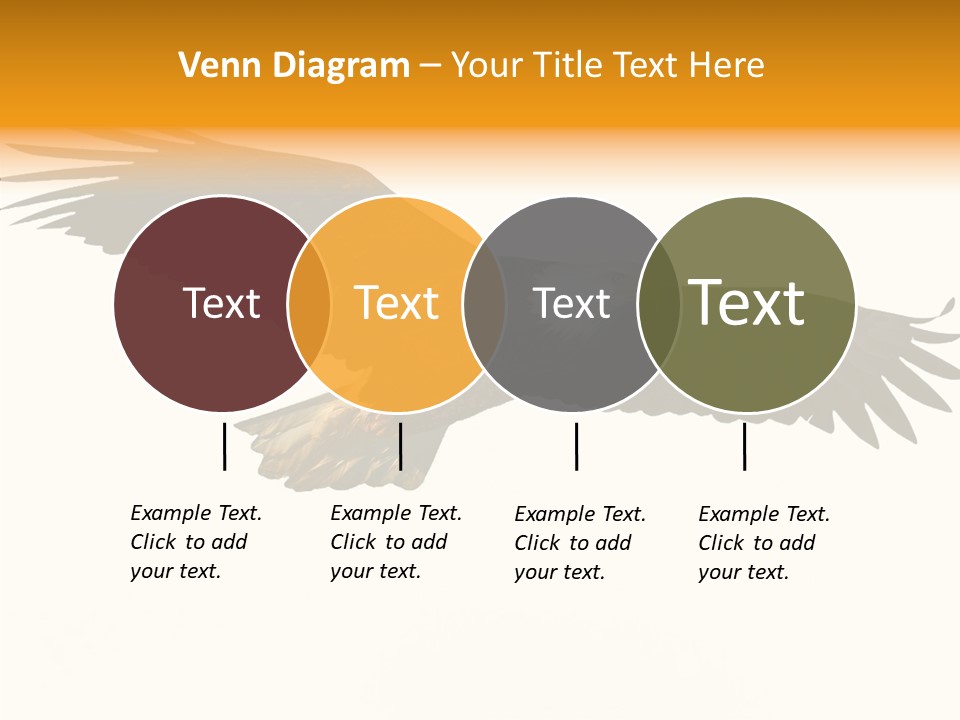 Venn Diagram – Your Title Text Here

Text

Text

Text

Text

Example Text. Click to add your text.

Example Text. Click to add your text.

Example Text. Click to add your text.

Example Text. Click to add your text.